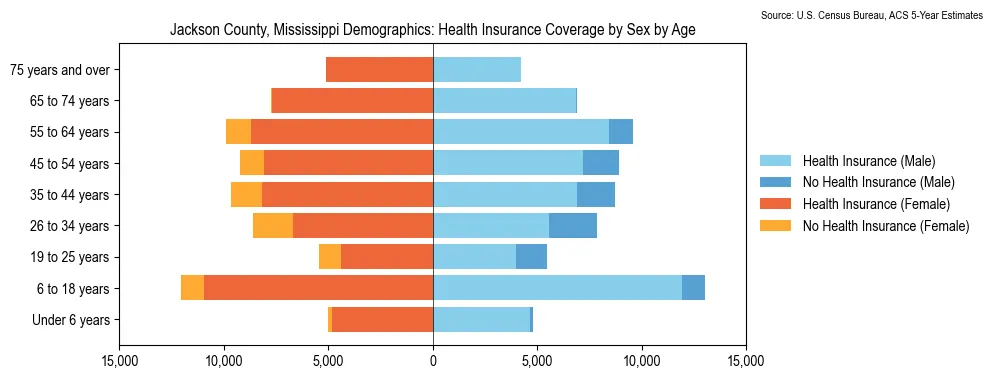 Source: U.S. Census Bureau, ACS 5-Year Estimates

Jackson County, Mississippi Demographics: Health Insurance Coverage by Sex by Age

75 years and over
65 to 74 years
55 to 64 years
45 to 54 years
35 to 44 years
26 to 34 years
19 to 25 years
6 to 18 years
Under 6 years

15,000 10,000 5,000 0 5,000 10,000 15,000

Health Insurance (Male)
No Health Insurance (Male)
Health Insurance (Female)
No Health Insurance (Female)